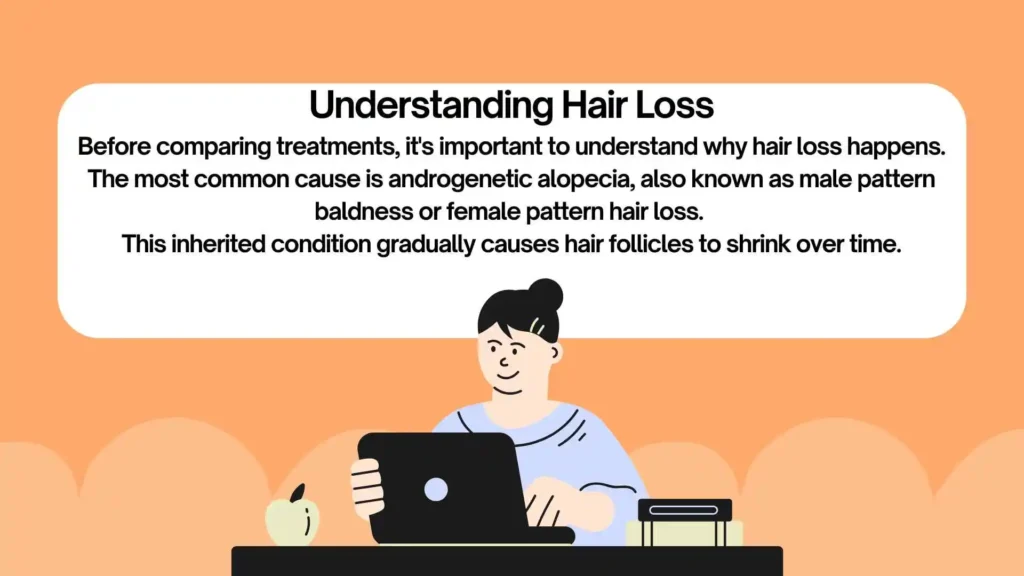 Understanding Hair Loss

Before comparing treatments, it's important to understand why hair loss happens. The most common cause is androgenetic alopecia, also known as male pattern baldness or female pattern hair loss.
This inherited condition gradually causes hair follicles to shrink over time.